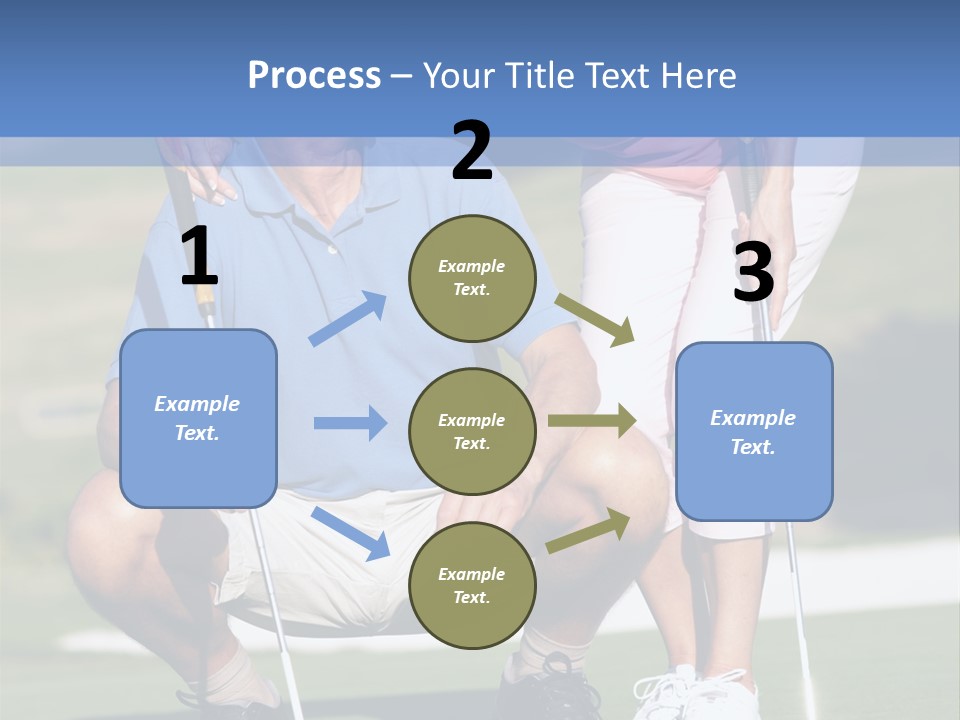 Process – Your Title Text Here

1

Example Text.

2

Example Text.

Example Text.

Example Text.

3

Example Text.